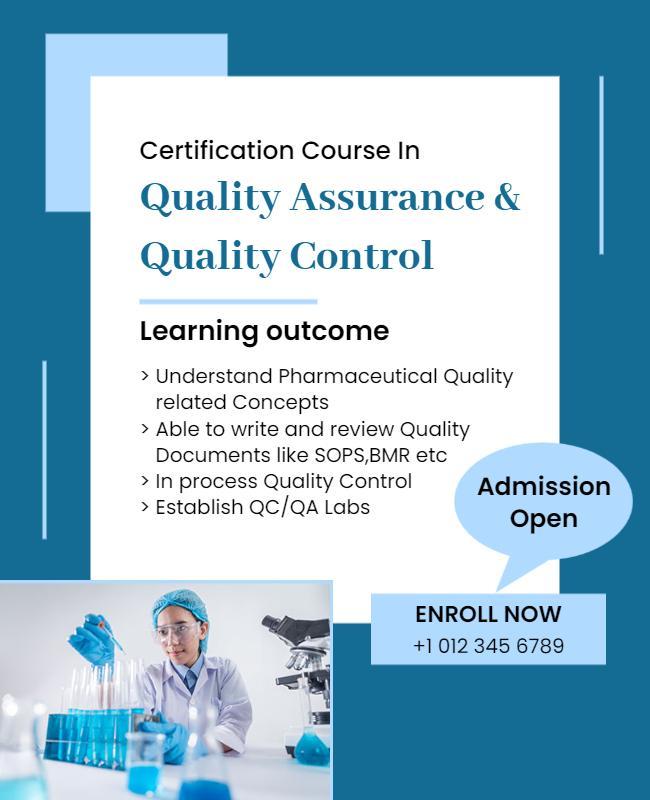 Certification Course In

Quality Assurance & Quality Control

Learning outcome

> Understand Pharmaceutical Quality related Concepts
> Able to write and review Quality Documents like SOPS,BMR etc
> In process Quality Control
> Establish QC/QA Labs

Admission Open

ENROLL NOW
+1 012 345 6789